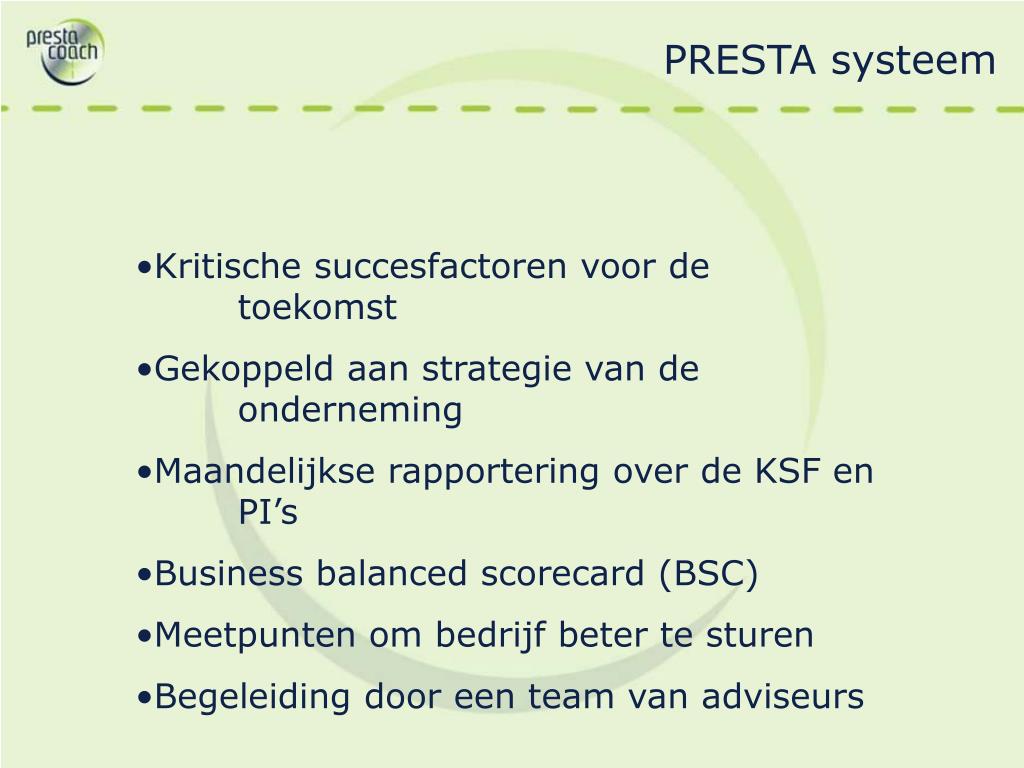 presta coach

PRESTA systeem

•Kritische succesfactoren voor de toekomst

•Gekoppeld aan strategie van de onderneming

•Maandelijkse rapportering over de KSF en PI’s

•Business balanced scorecard (BSC)

•Meetpunten om bedrijf beter te sturen

•Begeleiding door een team van adviseurs